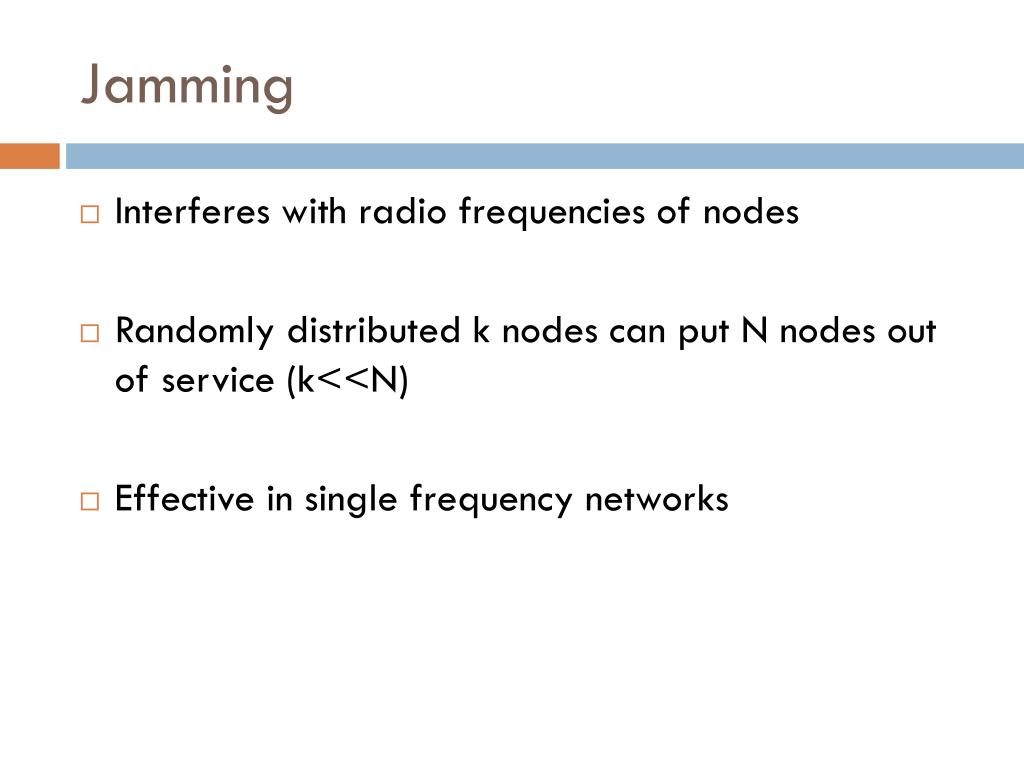 Jamming

□ Interferes with radio frequencies of nodes

□ Randomly distributed k nodes can put N nodes out of service (k<<N)

□ Effective in single frequency networks